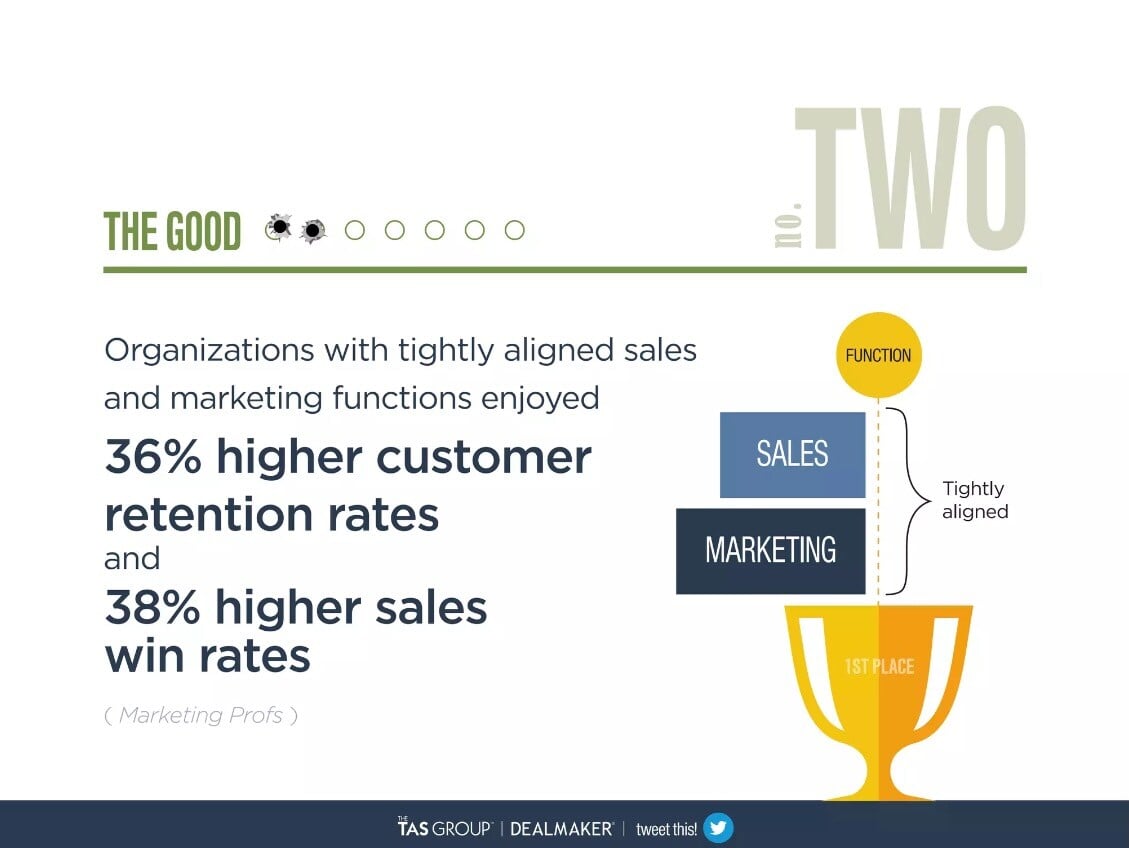 THE GOOD

no. TWO

Organizations with tightly aligned sales and marketing functions enjoyed

36% higher customer retention rates

and

38% higher sales win rates

( Marketing Profs )

FUNCTION

SALES

MARKETING

Tightly aligned

1ST PLACE

THE TAS GROUP | DEALMAKER | tweet this!